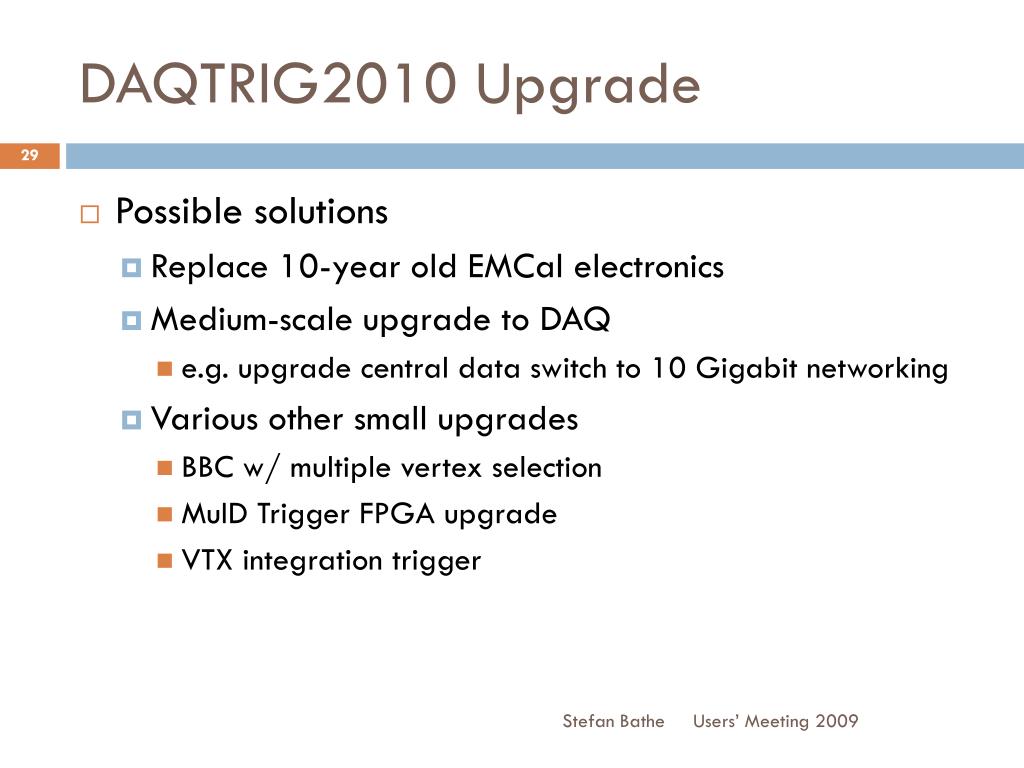 DAQTRIG2010 Upgrade

29

Possible solutions

Replace 10-year old EMCal electronics

Medium-scale upgrade to DAQ

e.g. upgrade central data switch to 10 Gigabit networking

Various other small upgrades

BBC w/ multiple vertex selection

MuID Trigger FPGA upgrade

VTX integration trigger

Stefan Bathe Users' Meeting 2009